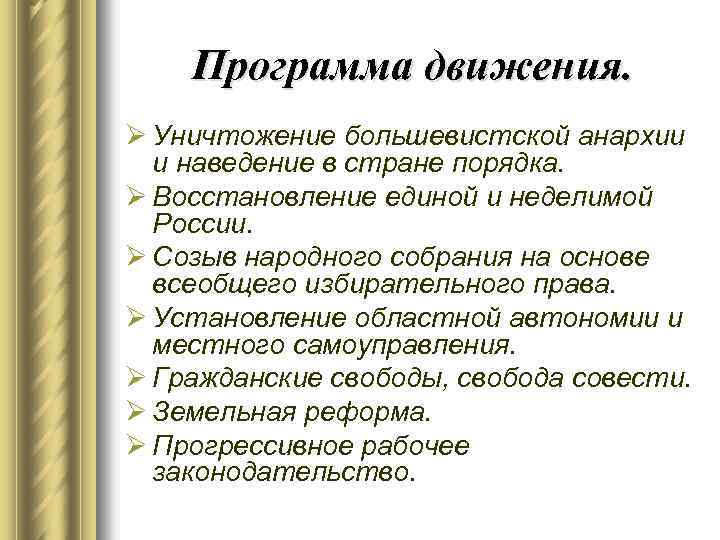 Программа движения.

➢ Уничтожение большевистской анархии и наведение в стране порядка.
➢ Восстановление единой и неделимой России.
➢ Созыв народного собрания на основе всеобщего избирательного права.
➢ Установление областной автономии и местного самоуправления.
➢ Гражданские свободы, свобода совести.
➢ Земельная реформа.
➢ Прогрессивное рабочее законодательство.